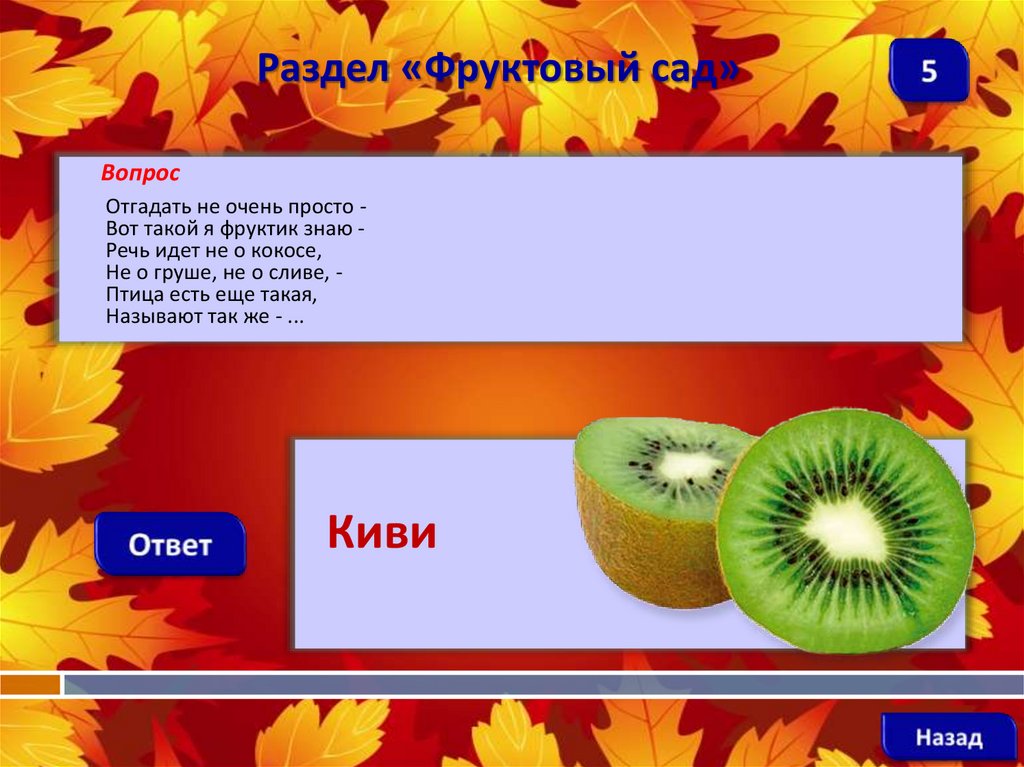 Раздел «Фруктовый сад»

5

Вопрос

Отгадать не очень просто -
Вот такой я фруктик знаю -
Речь идет не о кокосе,
Не о груше, не о сливе, -
Птица есть еще такая,
Называют так же - ...

Ответ

Киви

Назад